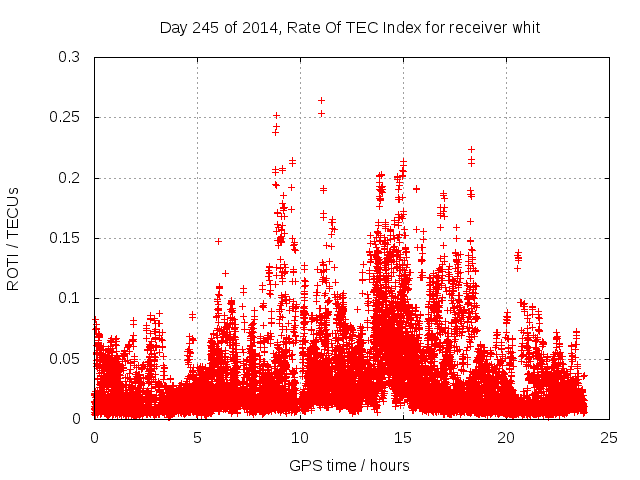 Day 245 of 2014, Rate Of TEC Index for receiver whit

ROTI / TECUs

0.3
0.25
0.2
0.15
0.1
0.05
0

0
5
10
15
20
25

GPS time / hours